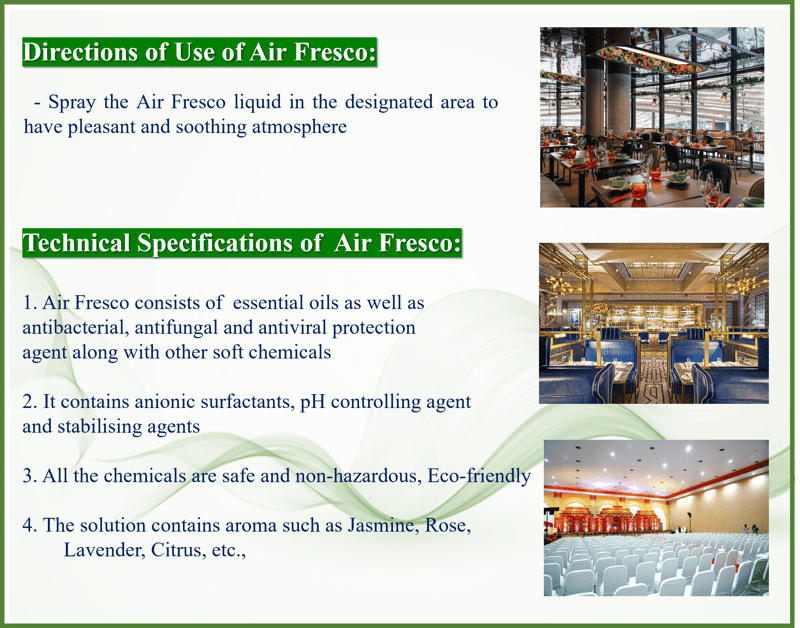 Directions of Use of Air Fresco:

- Spray the Air Fresco liquid in the designated area to have pleasant and soothing atmosphere

Technical Specifications of Air Fresco:

1. Air Fresco consists of essential oils as well as antibacterial, antifungal and antiviral protection agent along with other soft chemicals

2. It contains anionic surfactants, pH controlling agent and stabilising agents

3. All the chemicals are safe and non-hazardous, Eco-friendly

4. The solution contains aroma such as Jasmine, Rose, Lavender, Citrus, etc.,